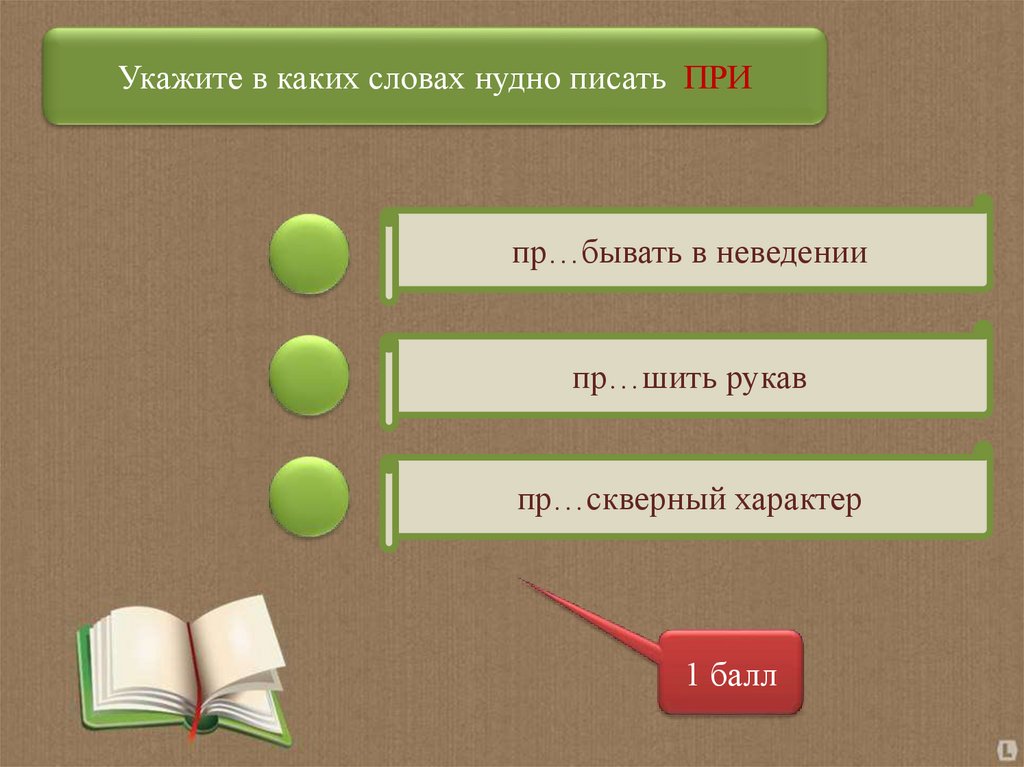 Укажите в каких словах нудно писать ПРИ

пр…бывать в неведении

пр…шить рукав

пр…скверный характер

1 балл